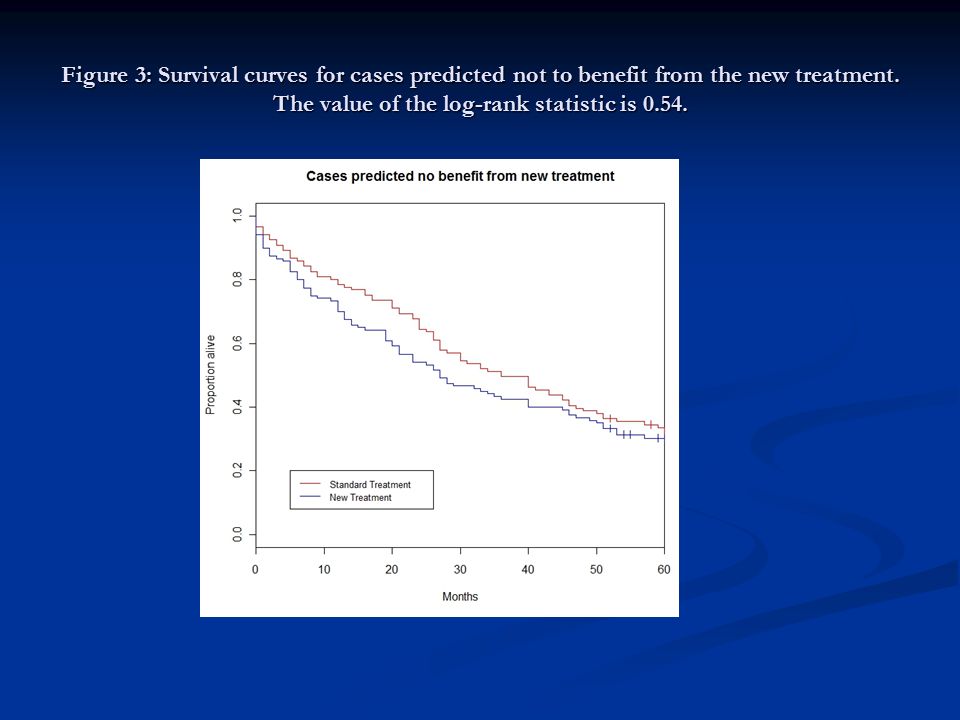 Figure 3: Survival curves for cases predicted not to benefit from the new treatment. The value of the log-rank statistic is 0.54.

Cases predicted no benefit from new treatment

Proportion alive

1.0
0.8
0.6
0.4
0.2
0.0

Standard Treatment
New Treatment

0 10 20 30 40 50 60

Months